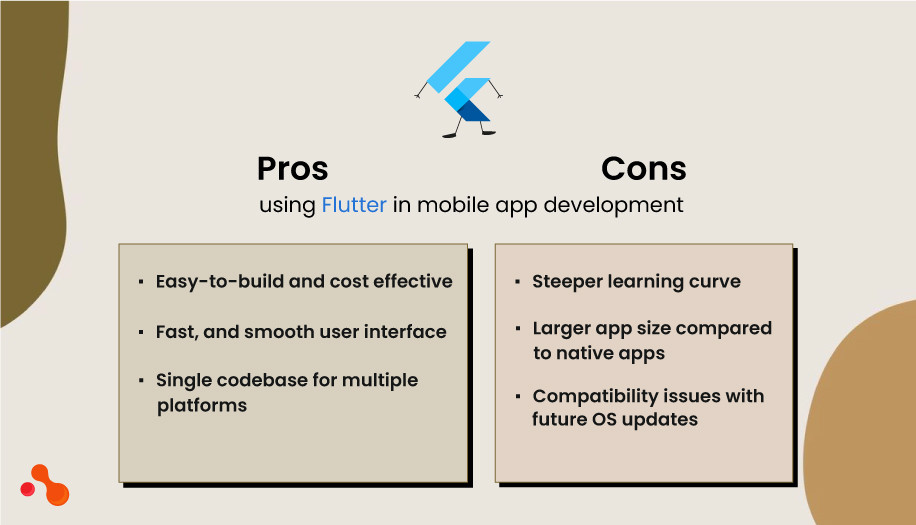 Pros

Cons

using Flutter in mobile app development

▪ Easy-to-build and cost effective

▪ Fast, and smooth user interface

▪ Single codebase for multiple platforms

▪ Steeper learning curve

▪ Larger app size compared to native apps

▪ Compatibility issues with future OS updates